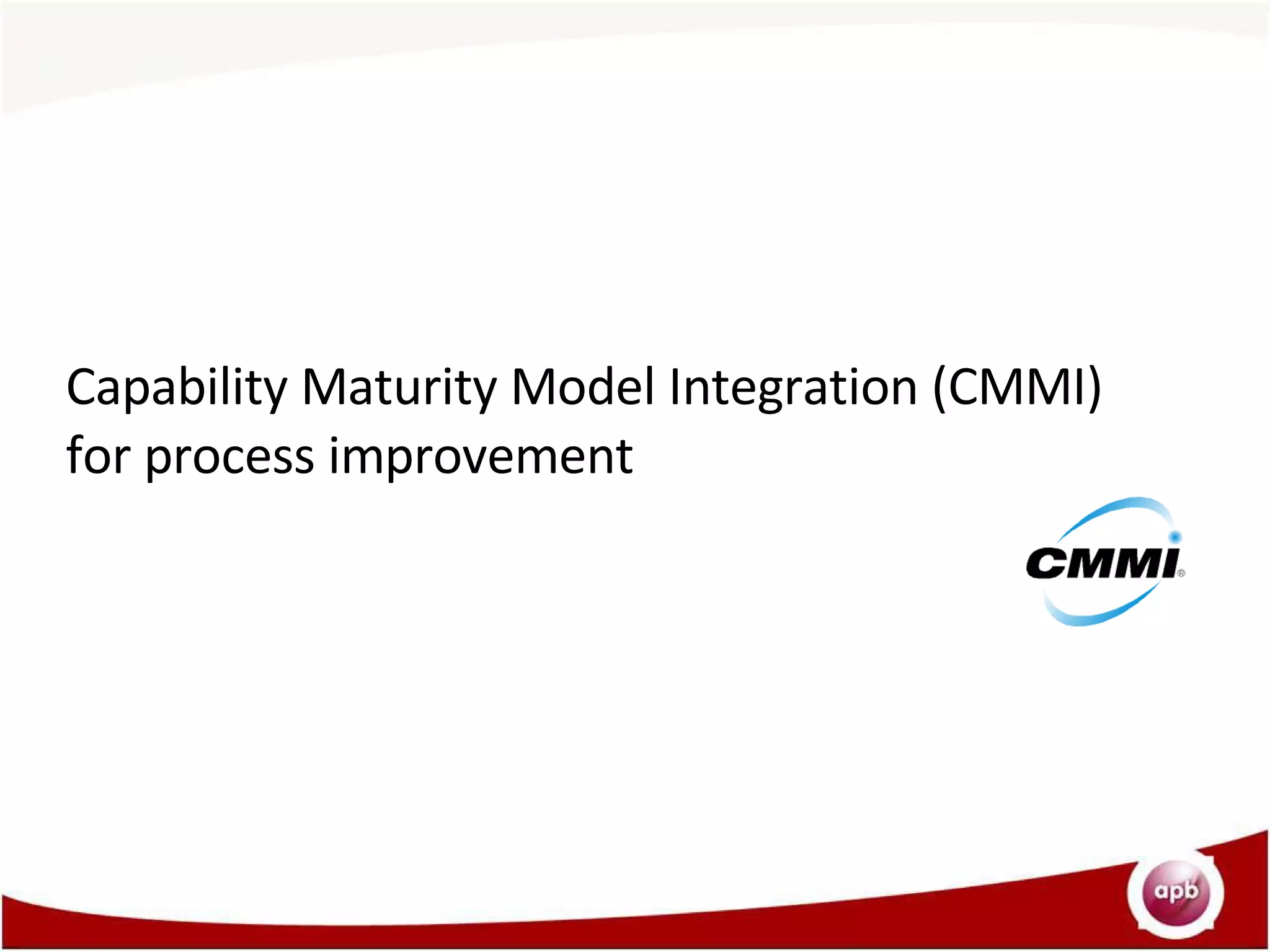 Capability Maturity Model Integration (CMMI) for process improvement

CMMI®

apb